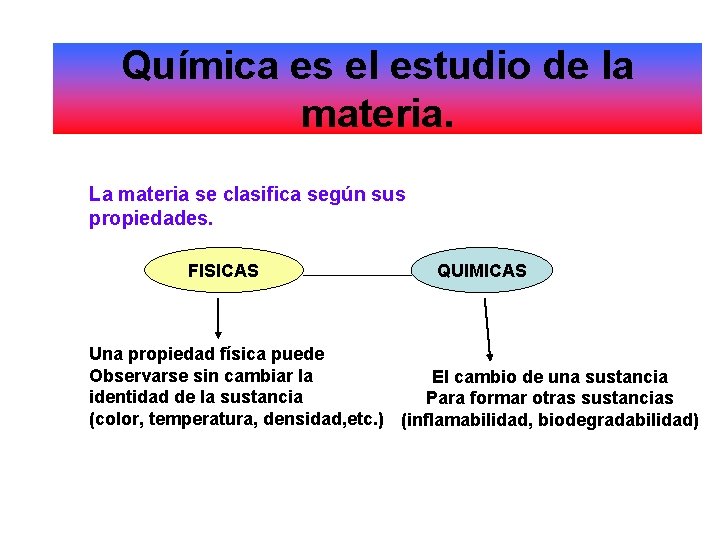 Química es el estudio de la materia.

La materia se clasifica según sus propiedades.

FISICAS

QUIMICAS

Una propiedad física puede
Observarse sin cambiar la
identidad de la sustancia
(color, temperatura, densidad,etc.)

El cambio de una sustancia
Para formar otras sustancias
(inflamabilidad, biodegradabilidad)